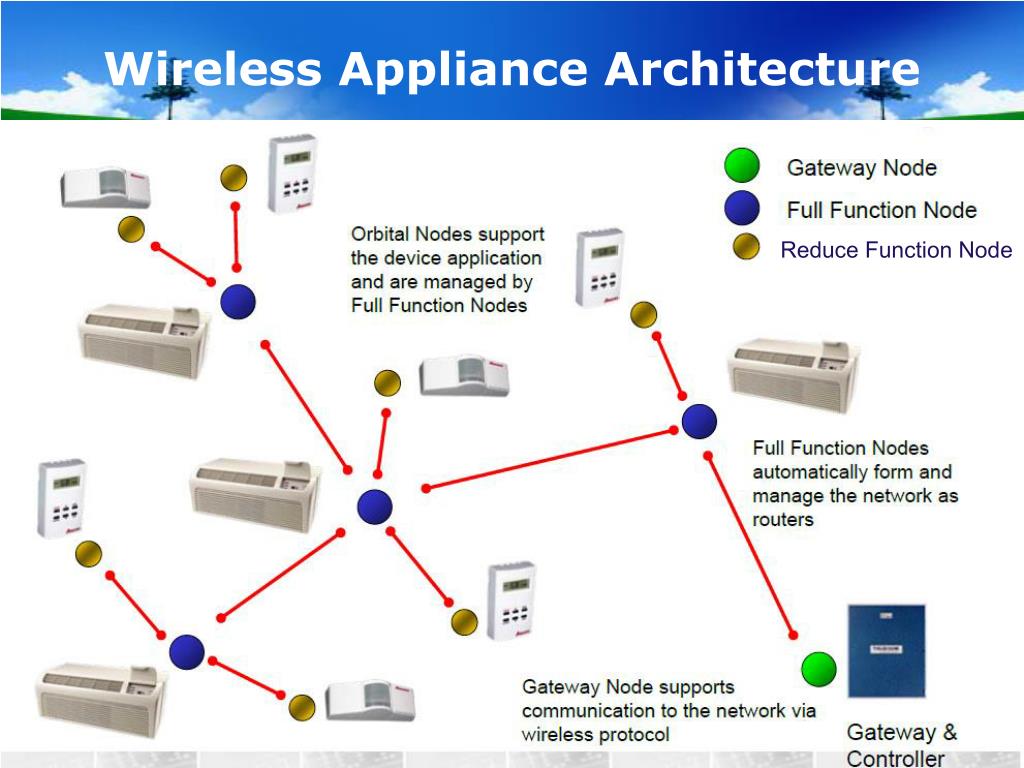 Wireless Appliance Architecture

Gateway Node
Full Function Node
Reduce Function Node

Orbital Nodes support the device application and are managed by Full Function Nodes

Full Function Nodes automatically form and manage the network as routers

Gateway Node supports communication to the network via wireless protocol

Gateway & Controller